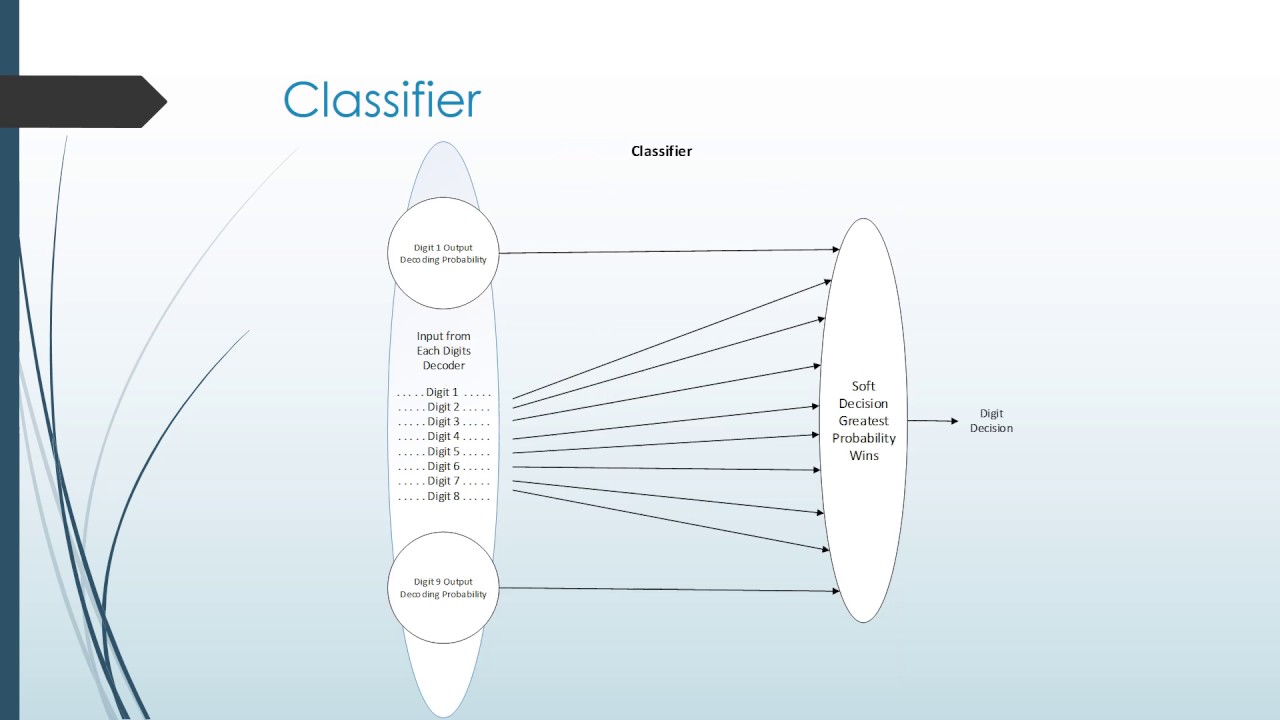 Classifier

Classifier

Digit 1 Output Decoding Probability

Input from Each Digits Decoder

. . . . . Digit 1 . . . . .
. . . . . Digit 2 . . . . .
. . . . . Digit 3 . . . . .
. . . . . Digit 4 . . . . .
. . . . . Digit 5 . . . . .
. . . . . Digit 6 . . . . .
. . . . . Digit 7 . . . . .
. . . . . Digit 8 . . . . .

Digit 9 Output Decoding Probability

Soft Decision Greatest Probability Wins

Digit Decision